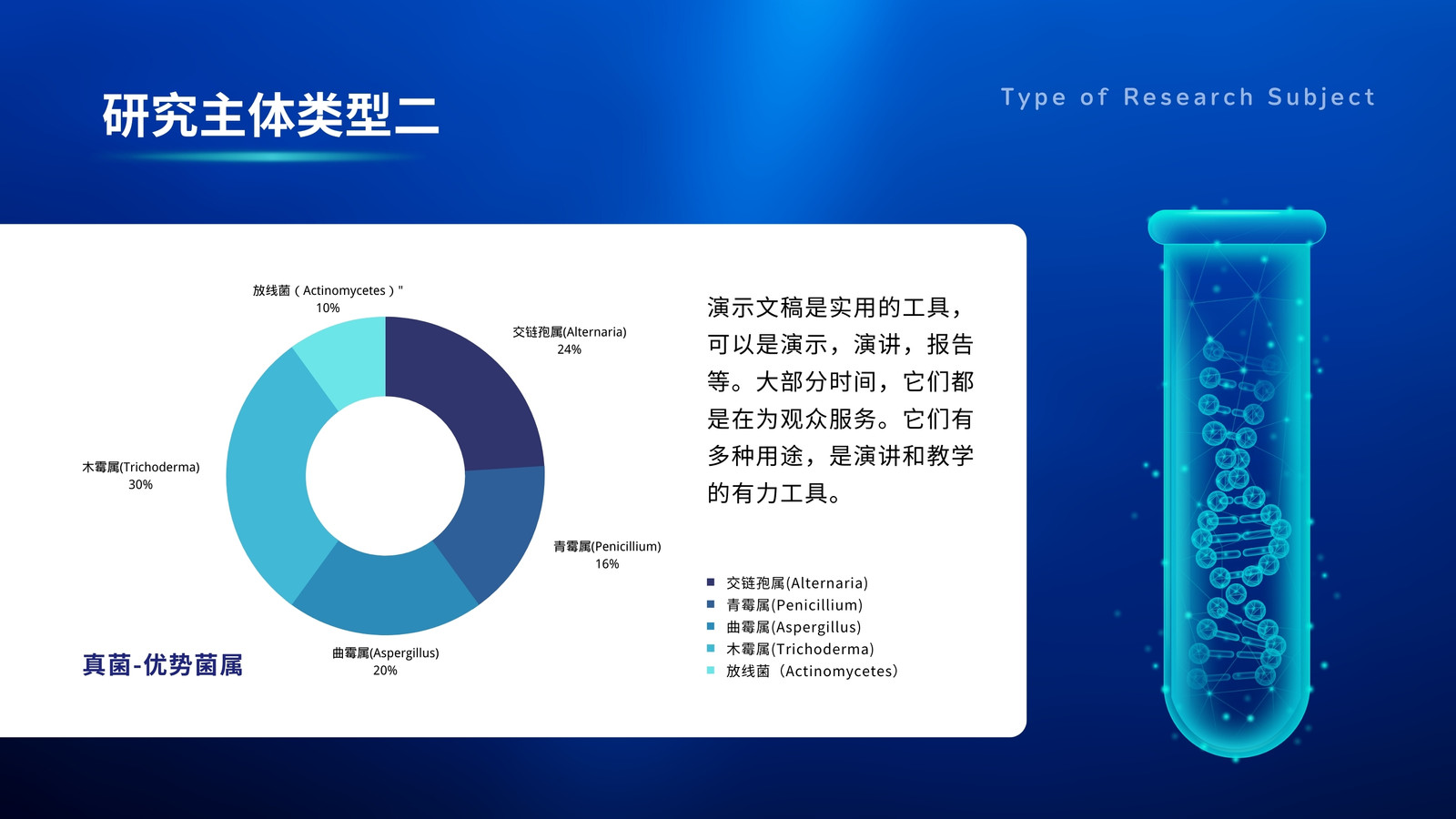 研究主体类型二

Type of Research Subject

放线菌（Actinomycetes）"
10%

交链孢属(Alternaria)
24%

木霉属(Trichoderma)
30%

青霉属(Penicillium)
16%

曲霉属(Aspergillus)
20%

真菌-优势菌属

演示文稿是实用的工具，可以是演示，演讲，报告等。大部分时间，它们都是在为观众服务。它们有多种用途，是演讲和教学的有力工具。

交链孢属(Alternaria)
青霉属(Penicillium)
曲霉属(Aspergillus)
木霉属(Trichoderma)
放线菌（Actinomycetes）